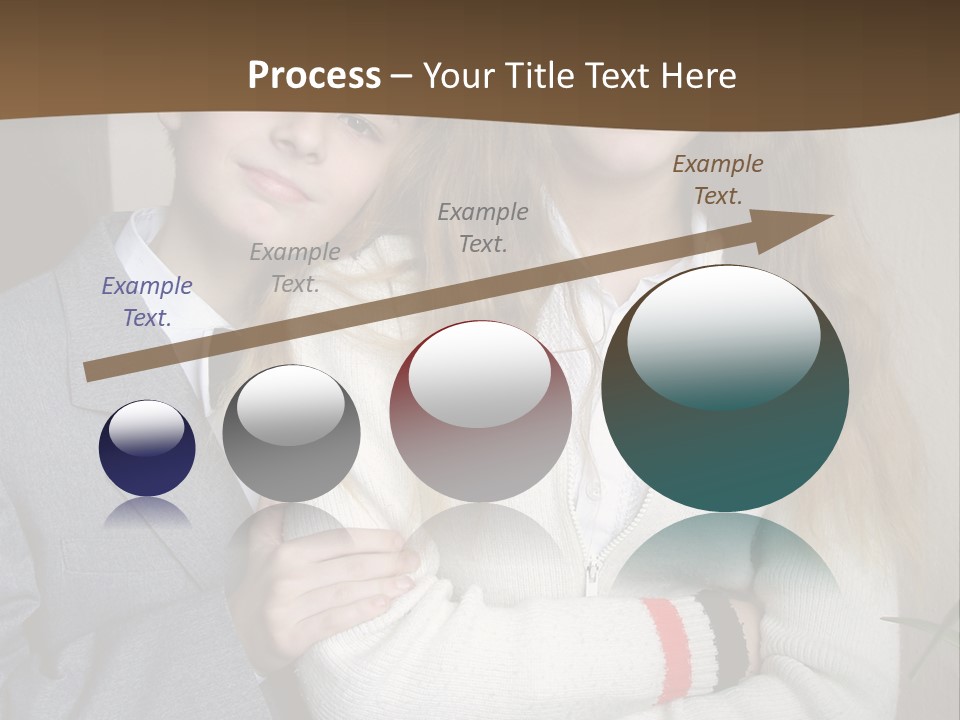 Process – Your Title Text Here

Example Text.

Example Text.

Example Text.

Example Text.